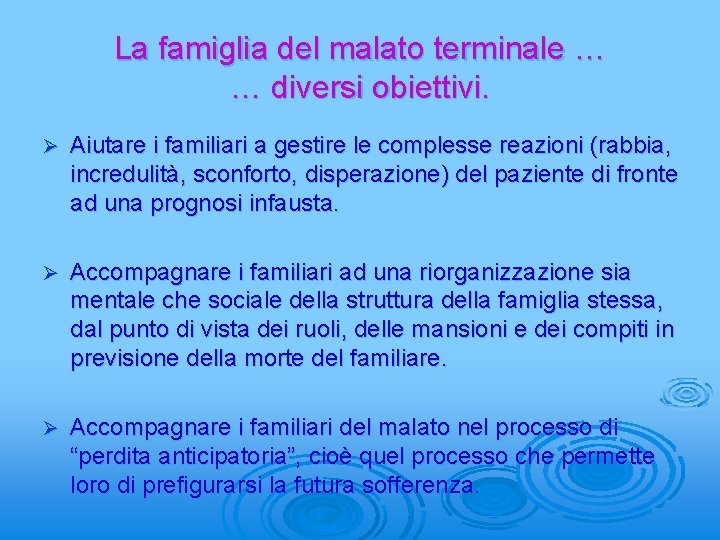 La famiglia del malato terminale …
… diversi obiettivi.

➢ Aiutare i familiari a gestire le complesse reazioni (rabbia, incredulità, sconforto, disperazione) del paziente di fronte ad una prognosi infausta.

➢ Accompagnare i familiari ad una riorganizzazione sia mentale che sociale della struttura della famiglia stessa, dal punto di vista dei ruoli, delle mansioni e dei compiti in previsione della morte del familiare.

➢ Accompagnare i familiari del malato nel processo di “perdita anticipatoria”, cioè quel processo che permette loro di prefigurarsi la futura sofferenza.